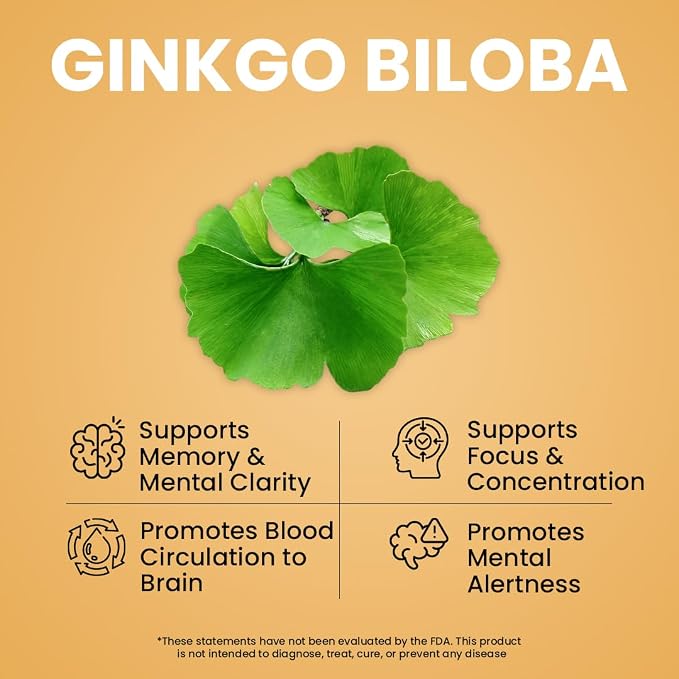 GINKGO BILOBA

Supports Memory & Mental Clarity

Supports Focus & Concentration

Promotes Blood Circulation to Brain

Promotes Mental Alertness

*These statements have not been evaluated by the FDA. This product is not intended to diagnose, treat, cure, or prevent any disease